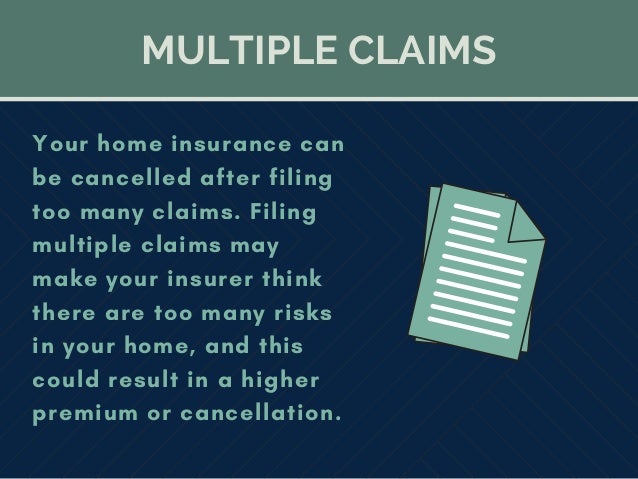 MULTIPLE CLAIMS

Your home insurance can be cancelled after filing too many claims. Filing multiple claims may make your insurer think there are too many risks in your home, and this could result in a higher premium or cancellation.